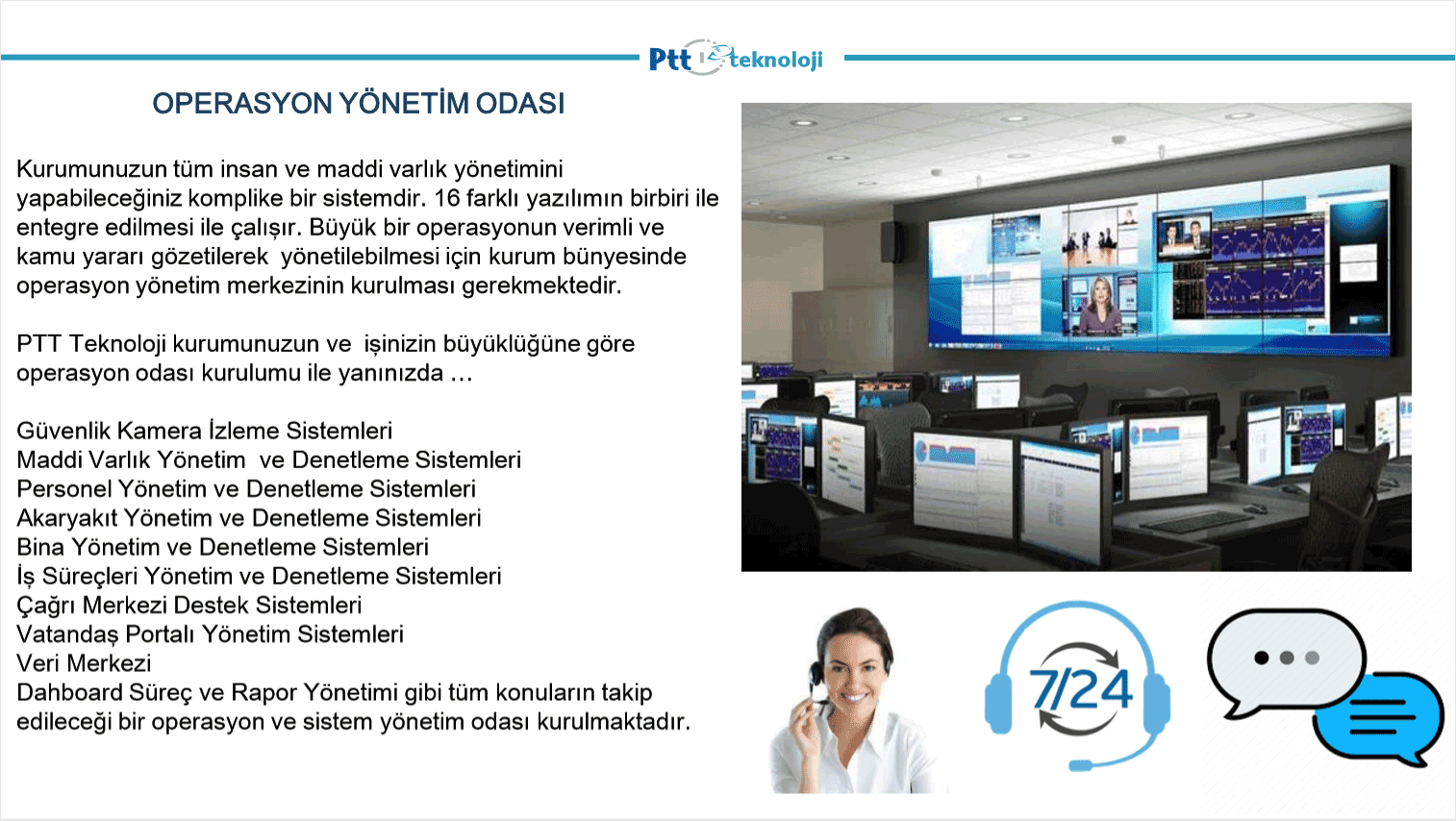 Ptt teknoloji

OPERASYON YÖNETİM ODASI

Kurumunuzun tüm insan ve maddi varlık yönetimini yapabileceğiniz komplike bir sistemdir. 16 farklı yazılımın birbiri ile entegre edilmesi ile çalışır. Büyük bir operasyonun verimli ve kamu yararı gözetilerek yönetilebilmesi için kurum bünyesinde operasyon yönetim merkezinin kurulması gerekmektedir.

PTT Teknoloji kurumunuzun ve işinizin büyüklüğüne göre operasyon odası kurulumu ile yanınızda …

Güvenlik Kamera İzleme Sistemleri
Maddi Varlık Yönetim ve Denetleme Sistemleri
Personel Yönetim ve Denetleme Sistemleri
Akaryakıt Yönetim ve Denetleme Sistemleri
Bina Yönetim ve Denetleme Sistemleri
İş Süreçleri Yönetim ve Denetleme Sistemleri
Çağrı Merkezi Destek Sistemleri
Vatandaş Portalı Yönetim Sistemleri
Veri Merkezi
Dahboard Süreç ve Rapor Yönetimi gibi tüm konuların takip edileceği bir operasyon ve sistem yönetim odası kurulmaktadır.

7/24